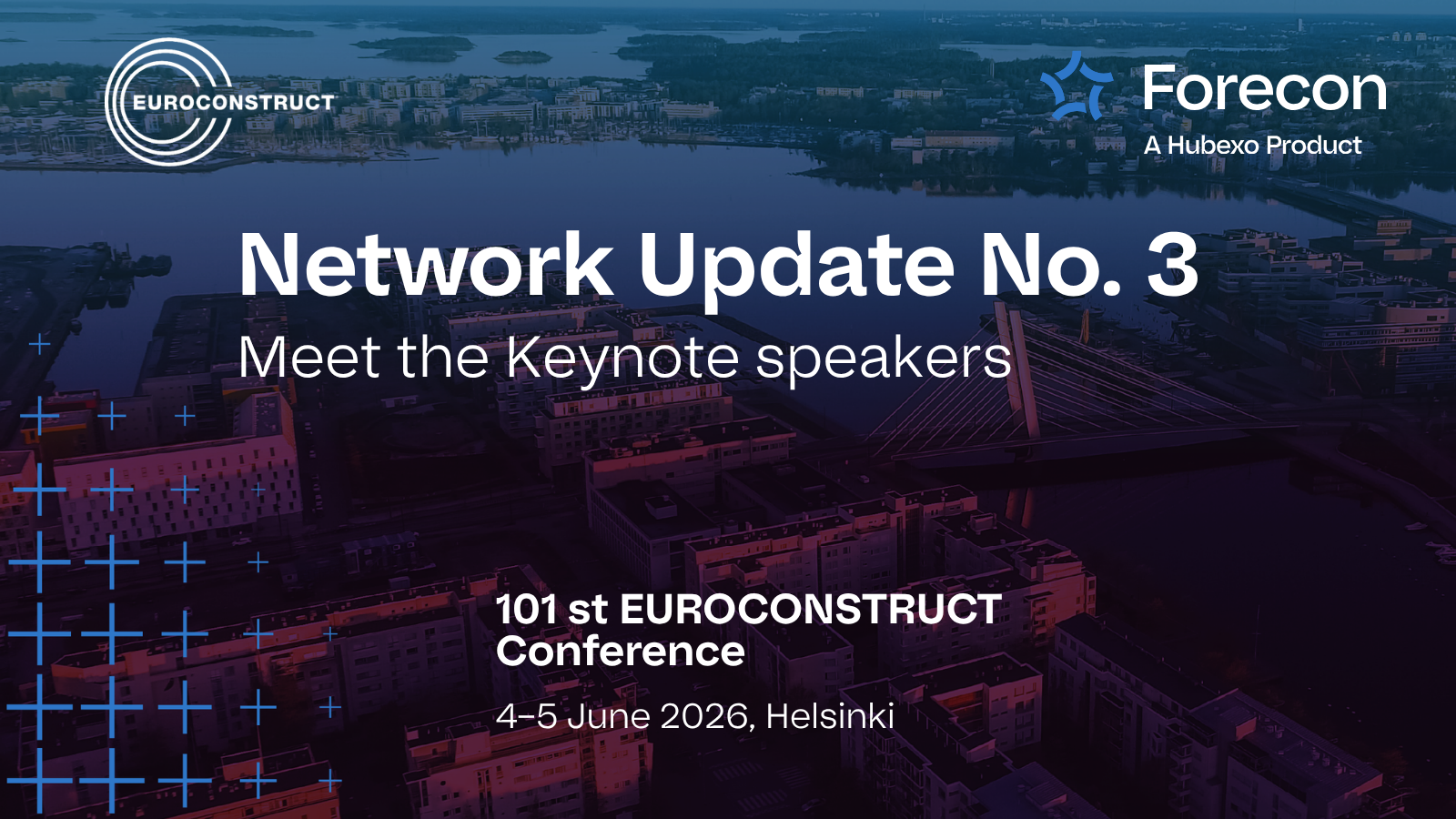 EUROCONSTRUCT

Forecon
A Hubexo Product

Network Update No. 3
Meet the Keynote speakers

101 st EUROCONSTRUCT Conference

4–5 June 2026, Helsinki